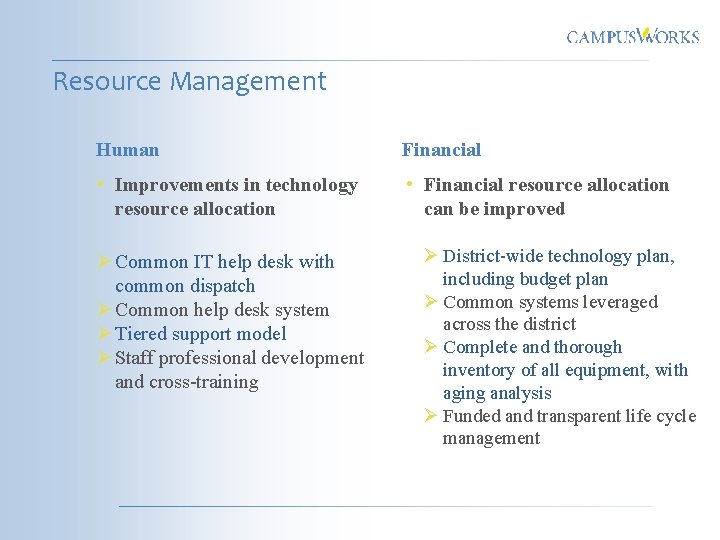 CAMPUSWORKS

Resource Management

Human

• Improvements in technology resource allocation

➢ Common IT help desk with common dispatch
➢ Common help desk system
➢ Tiered support model
➢ Staff professional development and cross-training

Financial

• Financial resource allocation can be improved

➢ District-wide technology plan, including budget plan
➢ Common systems leveraged across the district
➢ Complete and thorough inventory of all equipment, with aging analysis
➢ Funded and transparent life cycle management